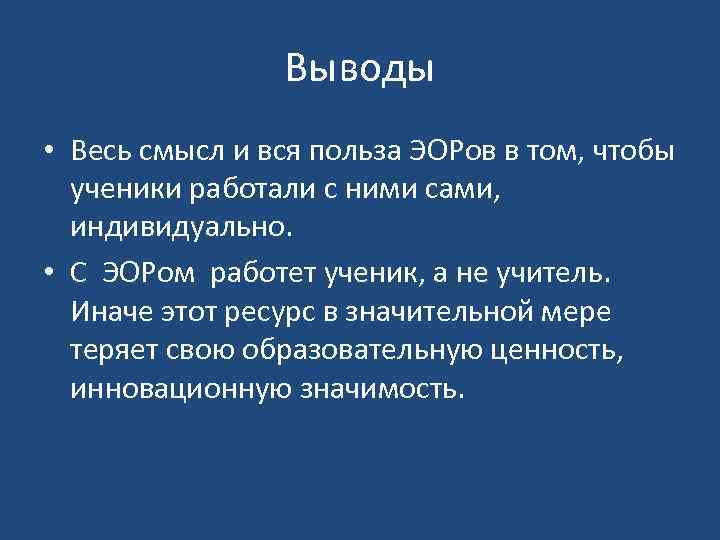 Выводы

• Весь смысл и вся польза ЭОРов в том, чтобы ученики работали с ними сами, индивидуально.

• С ЭОРом работет ученик, а не учитель. Иначе этот ресурс в значительной мере теряет свою образовательную ценность, инновационную значимость.